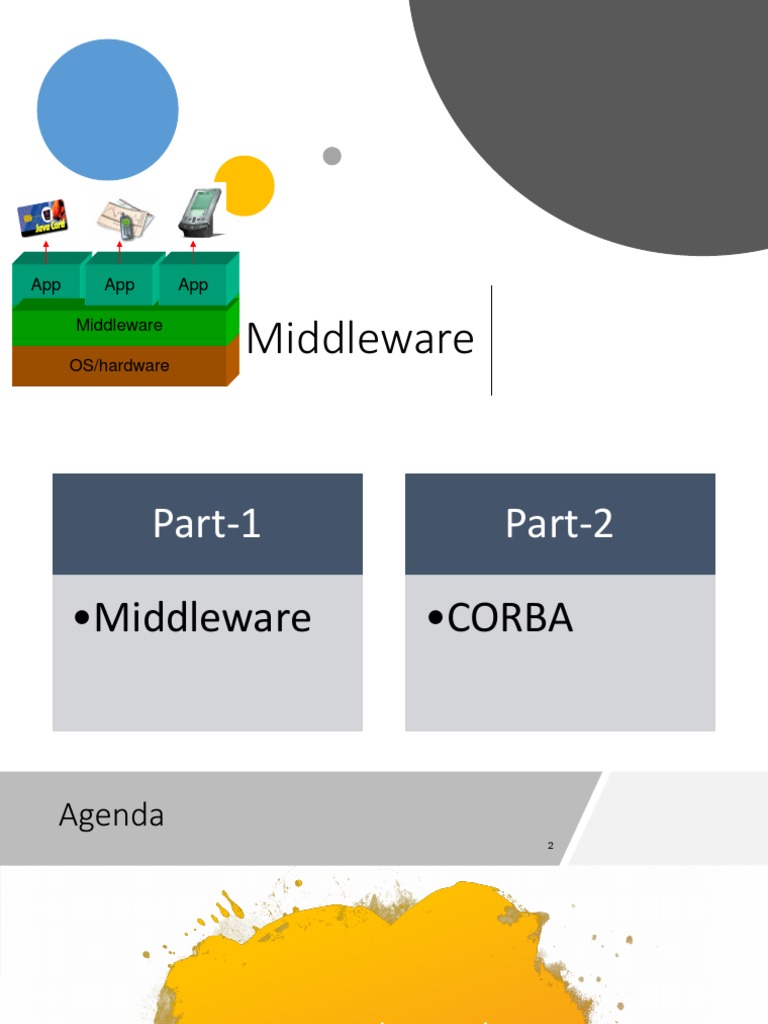 Java Card

App App App
Middleware
OS/hardware

Middleware

Part-1

•Middleware

Part-2

•CORBA

Agenda

2